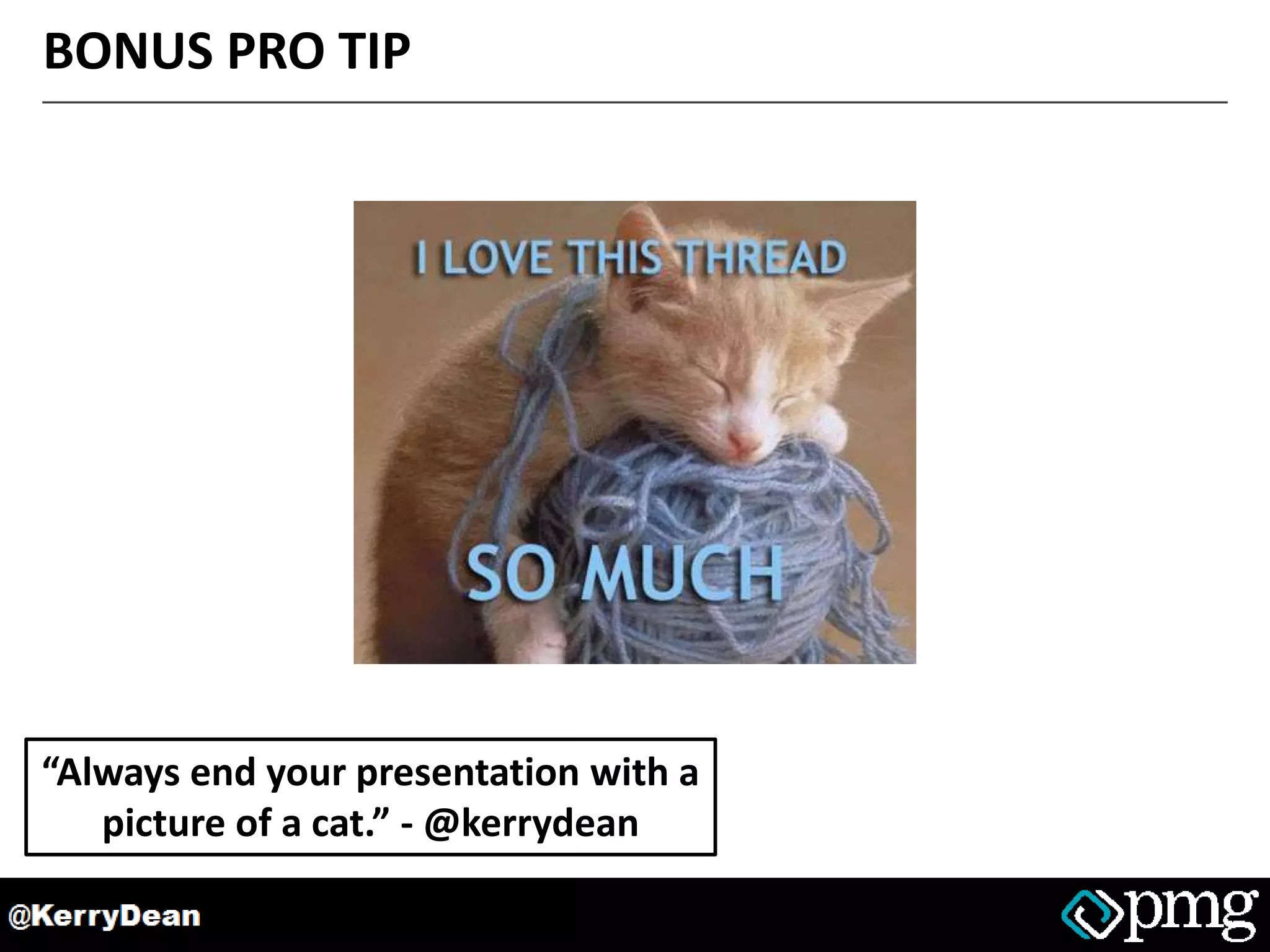 BONUS PRO TIP

I LOVE THIS THREAD

SO MUCH

“Always end your presentation with a picture of a cat.” - @kerrydean

@KerryDean

pmg